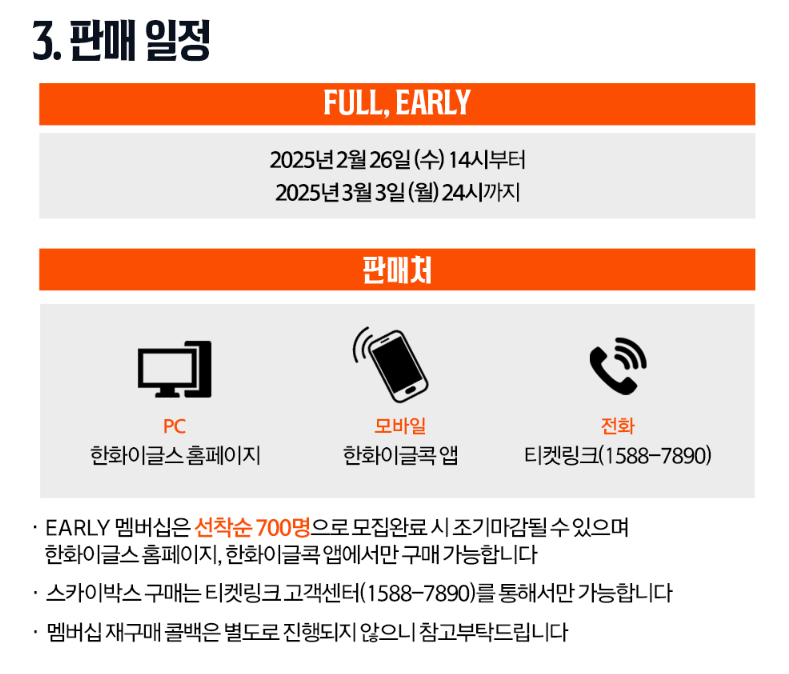 3. 판매 일정

FULL, EARLY

2025년 2월 26일 (수) 14시부터
2025년 3월 3일 (월) 24시까지

판매처

PC
한화이글스 홈페이지

모바일
한화이글콕 앱

전화
티켓링크(1588-7890)

· EARLY 멤버십은 선착순 700명으로 모집완료 시 조기마감될 수 있으며 한화이글스 홈페이지, 한화이글콕 앱에서만 구매 가능합니다

· 스카이박스 구매는 티켓링크 고객센터(1588-7890)를 통해서만 가능합니다

· 멤버십 재구매 콜백은 별도로 진행되지 않으니 참고부탁드립니다